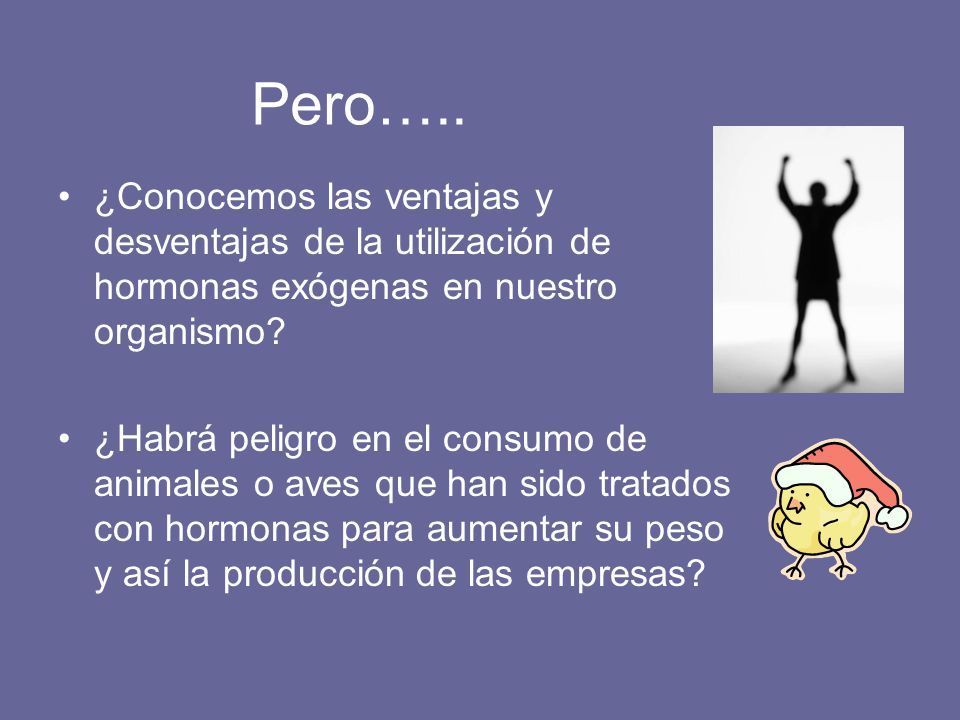 Pero…..

• ¿Conocemos las ventajas y desventajas de la utilización de hormonas exógenas en nuestro organismo?

• ¿Habrá peligro en el consumo de animales o aves que han sido tratados con hormonas para aumentar su peso y así la producción de las empresas?